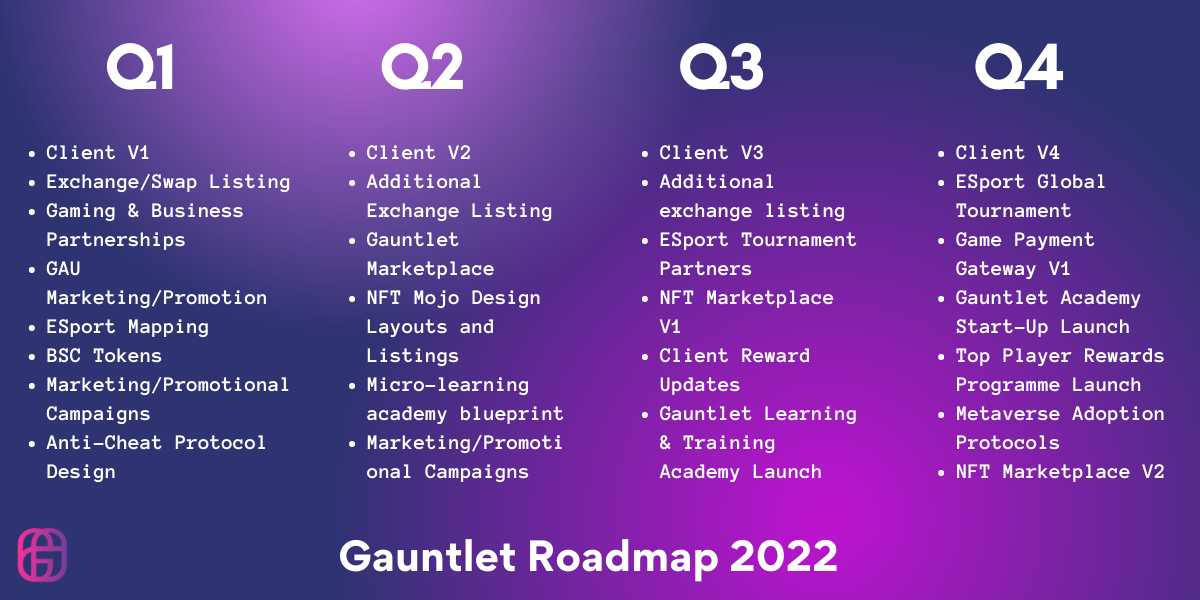 Q1

- Client V1
- Exchange/Swap Listing
- Gaming & Business Partnerships
- GAU Marketing/Promotion
- ESport Mapping
- BSC Tokens
- Marketing/Promotional Campaigns
- Anti-Cheat Protocol Design

Q2

- Client V2
- Additional Exchange Listing
- Gauntlet Marketplace
- NFT Mojo Design Layouts and Listings
- Micro-learning academy blueprint
- Marketing/Promotional Campaigns

Q3

- Client V3
- Additional exchange listing
- ESport Tournament Partners
- NFT Marketplace V1
- Client Reward Updates
- Gauntlet Learning & Training Academy Launch

Q4

- Client V4
- ESport Global Tournament
- Game Payment Gateway V1
- Gauntlet Academy Start-Up Launch
- Top Player Rewards Programme Launch
- Metaverse Adoption Protocols
- NFT Marketplace V2

Gauntlet Roadmap 2022